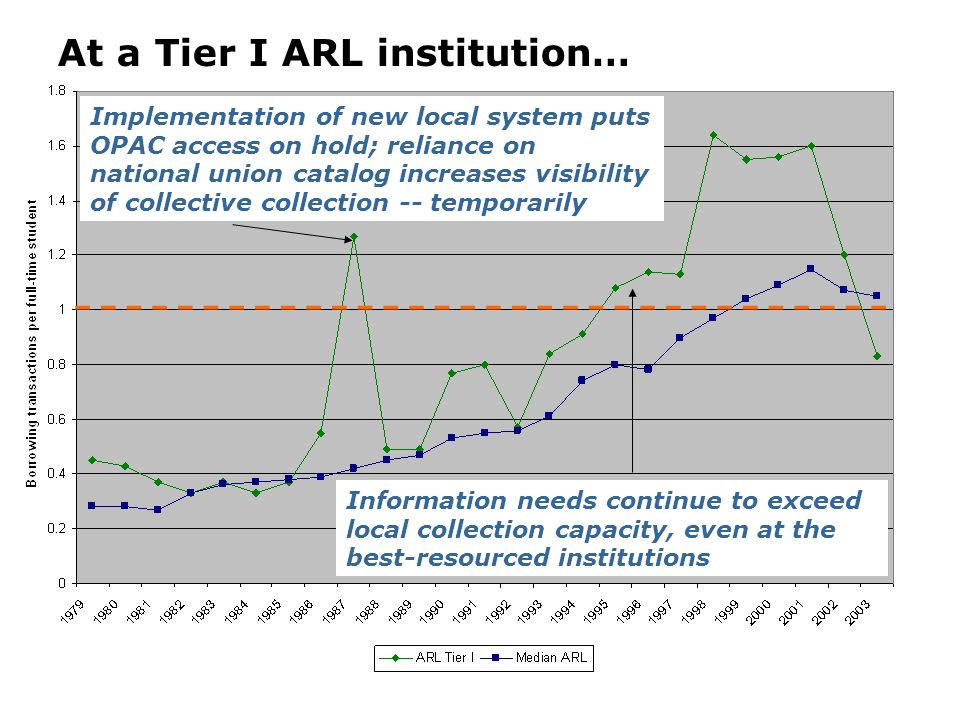 At a Tier I ARL institution…

Implementation of new local system puts OPAC access on hold; reliance on national union catalog increases visibility of collective collection -- temporarily

Information needs continue to exceed local collection capacity, even at the best-resourced institutions

Borrowing transactions per full-time student

1.8
1.6
1.4
1.2
1
0.8
0.6
0.4
0.2
0

1979 1980 1981 1982 1983 1984 1985 1986 1987 1988 1989 1990 1991 1992 1993 1994 1995 1996 1997 1998 1999 2000 2001 2002 2003

ARL Tier I
Median ARL